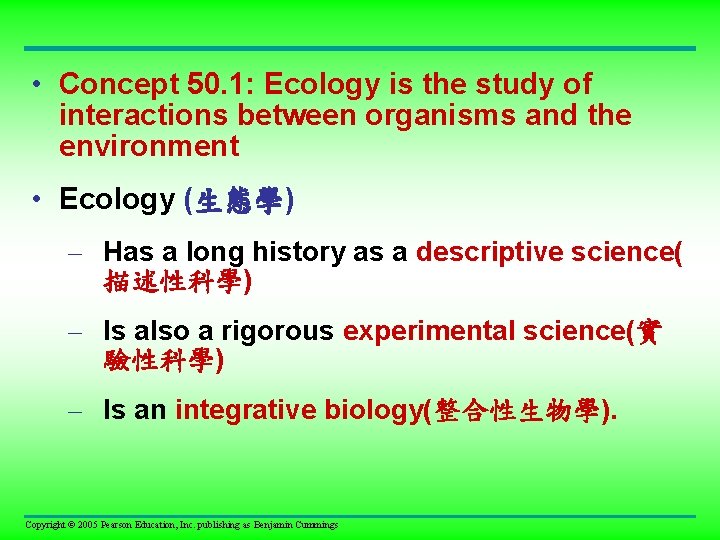 • Concept 50.1: Ecology is the study of interactions between organisms and the environment

• Ecology (生態學)

– Has a long history as a descriptive science(描述性科學)

– Is also a rigorous experimental science(實驗性科學)

– Is an integrative biology(整合性生物學).

Copyright © 2005 Pearson Education, Inc. publishing as Benjamin Cummings